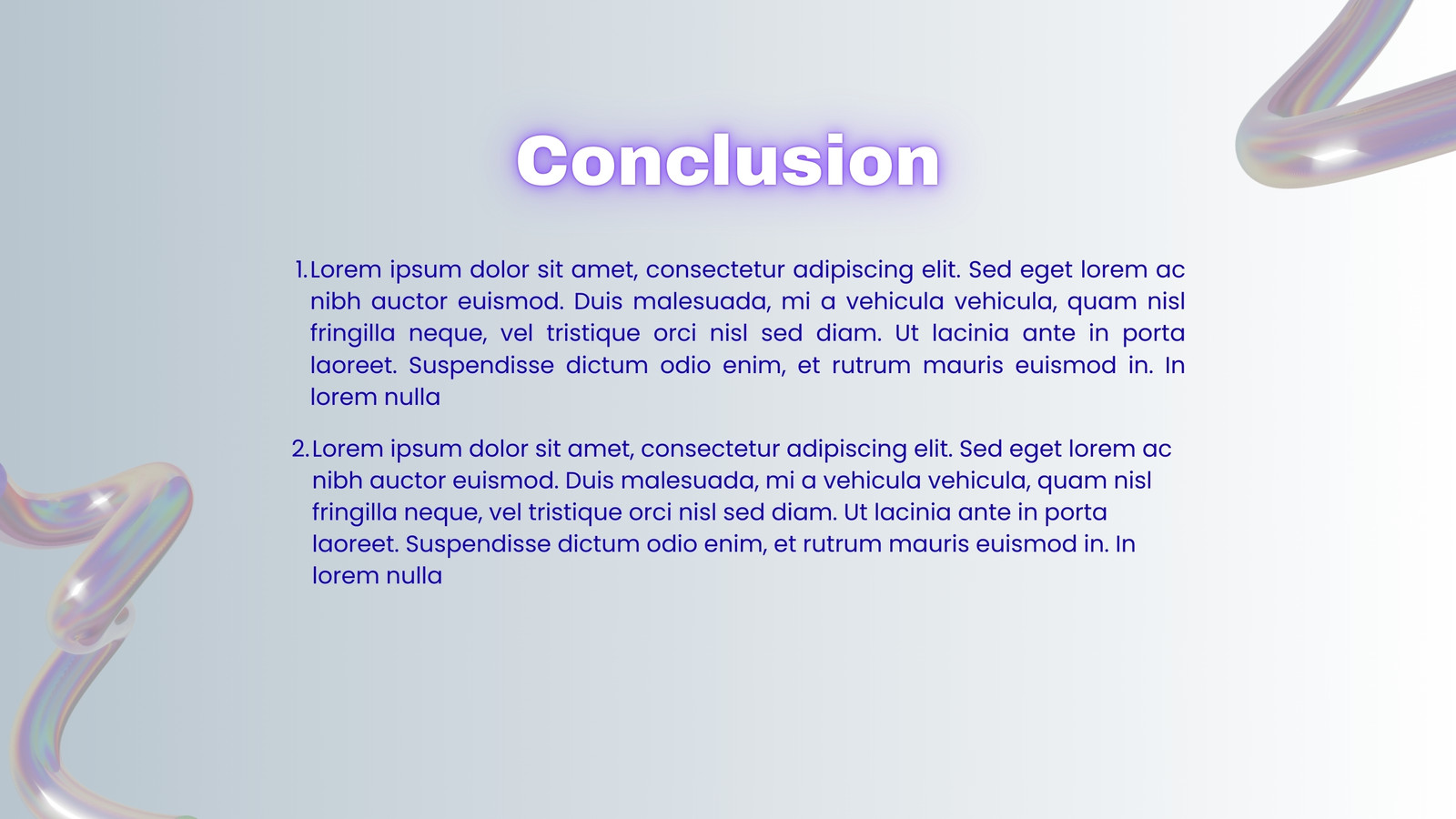 Conclusion

1. Lorem ipsum dolor sit amet, consectetur adipiscing elit. Sed eget lorem ac nibh auctor euismod. Duis malesuada, mi a vehicula vehicula, quam nisl fringilla neque, vel tristique orci nisl sed diam. Ut lacinia ante in porta laoreet. Suspendisse dictum odio enim, et rutrum mauris euismod in. In lorem nulla

2. Lorem ipsum dolor sit amet, consectetur adipiscing elit. Sed eget lorem ac nibh auctor euismod. Duis malesuada, mi a vehicula vehicula, quam nisl fringilla neque, vel tristique orci nisl sed diam. Ut lacinia ante in porta laoreet. Suspendisse dictum odio enim, et rutrum mauris euismod in. In lorem nulla